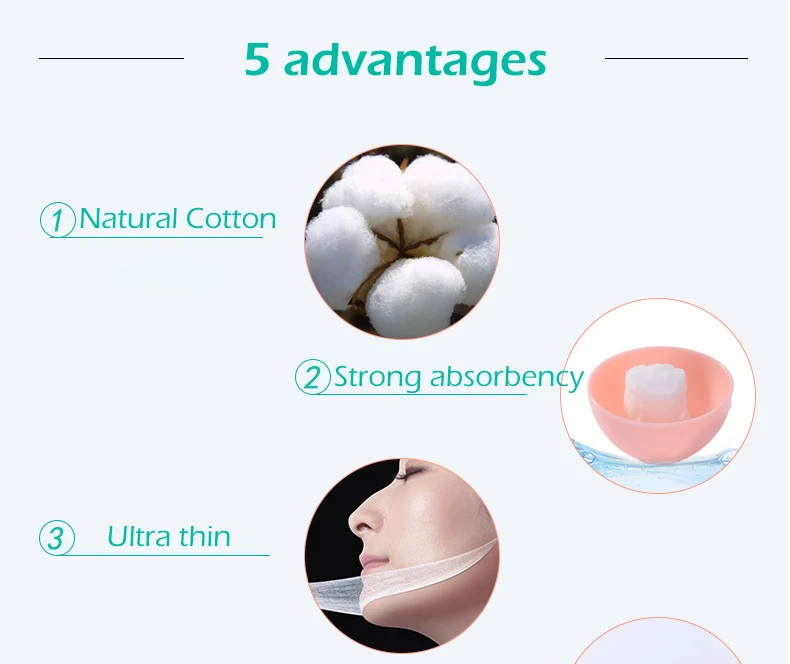 5 advantages

1 Natural Cotton

2 Strong absorbency

3 Ultra thin